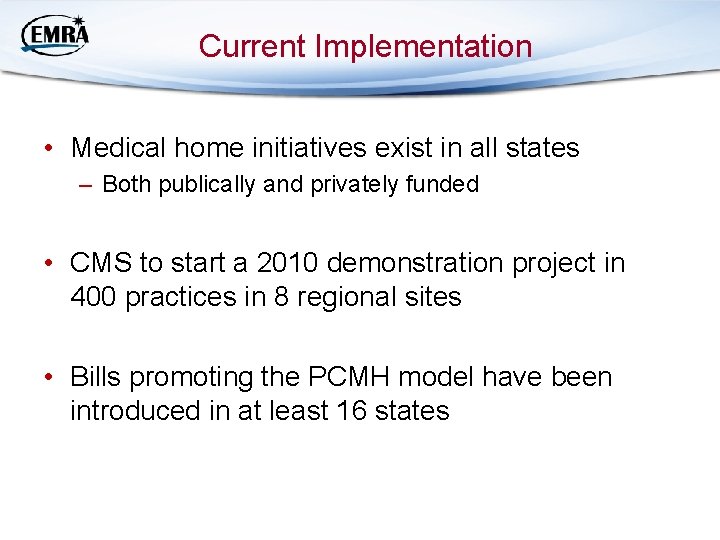 EMRA

Current Implementation

• Medical home initiatives exist in all states
– Both publically and privately funded

• CMS to start a 2010 demonstration project in 400 practices in 8 regional sites

• Bills promoting the PCMH model have been introduced in at least 16 states